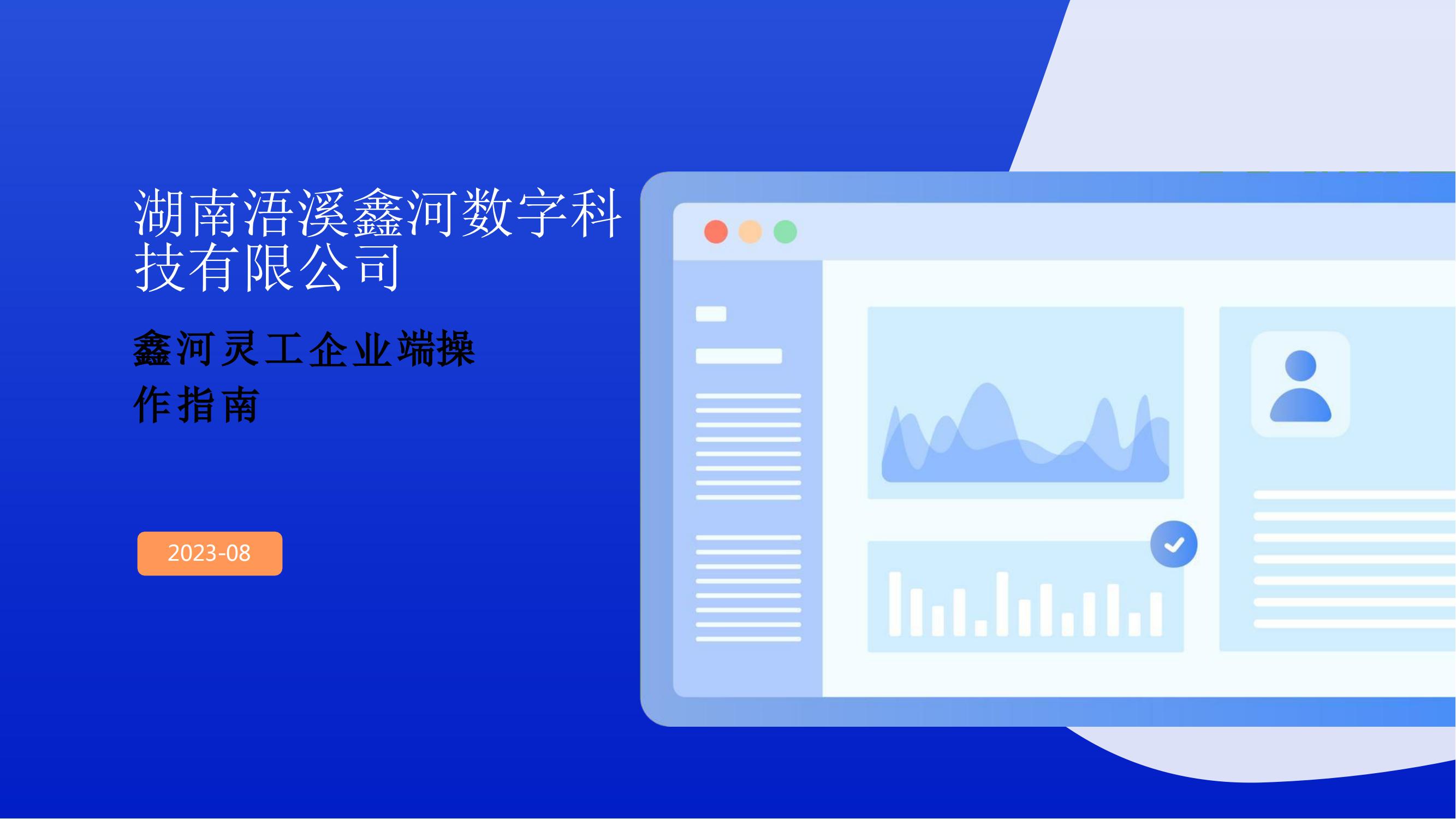 湖南浯溪鑫河数字科技有限公司

鑫河灵工企业端操作指南

2023-08